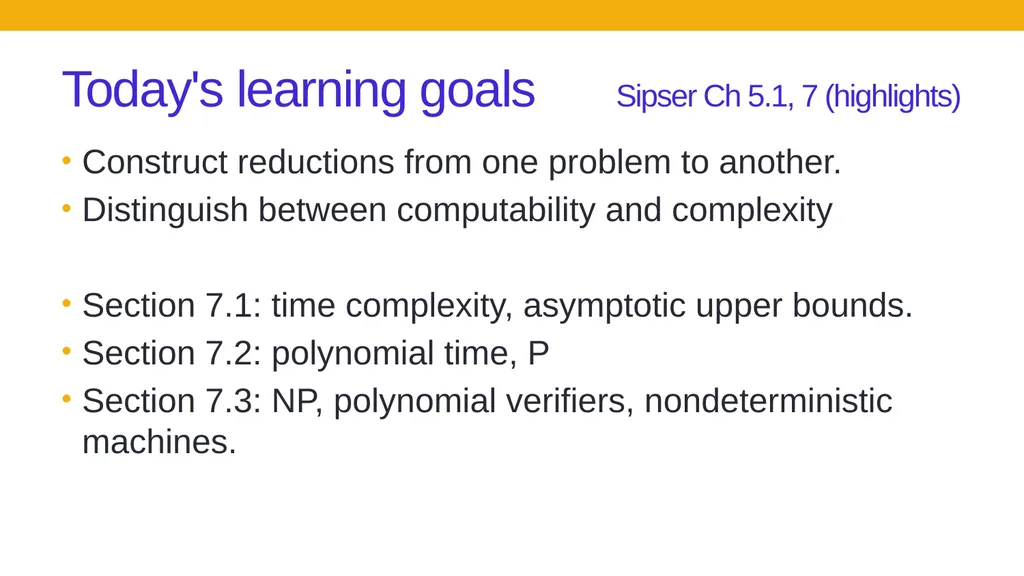 Today's learning goals

Sipser Ch 5.1, 7 (highlights)

• Construct reductions from one problem to another.
• Distinguish between computability and complexity

• Section 7.1: time complexity, asymptotic upper bounds.
• Section 7.2: polynomial time, P
• Section 7.3: NP, polynomial verifiers, nondeterministic machines.